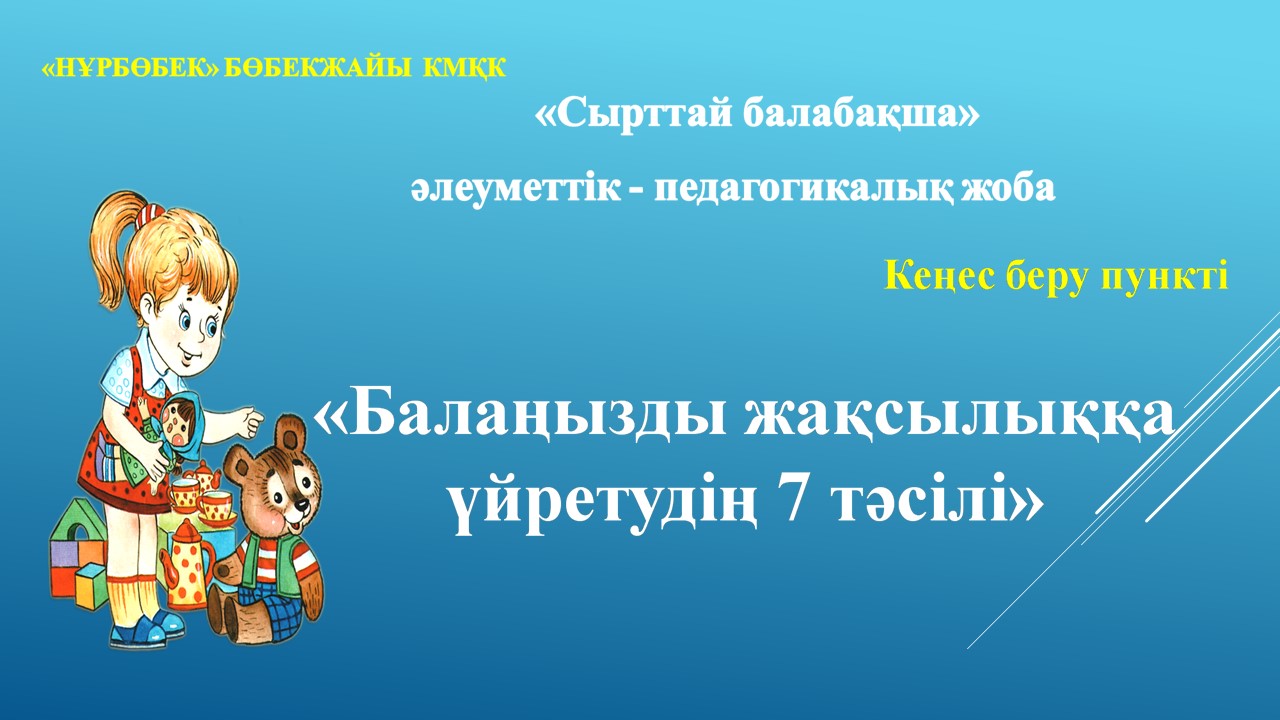 «НҰРБӨБЕК» БӨБЕКЖАЙЫ КМҚК

«Сырттай балабақша»

әлеуметтік - педагогикалық жоба

Кеңес беру пункті

«Балаңызды жақсылыққа үйретудің 7 тәсілі»